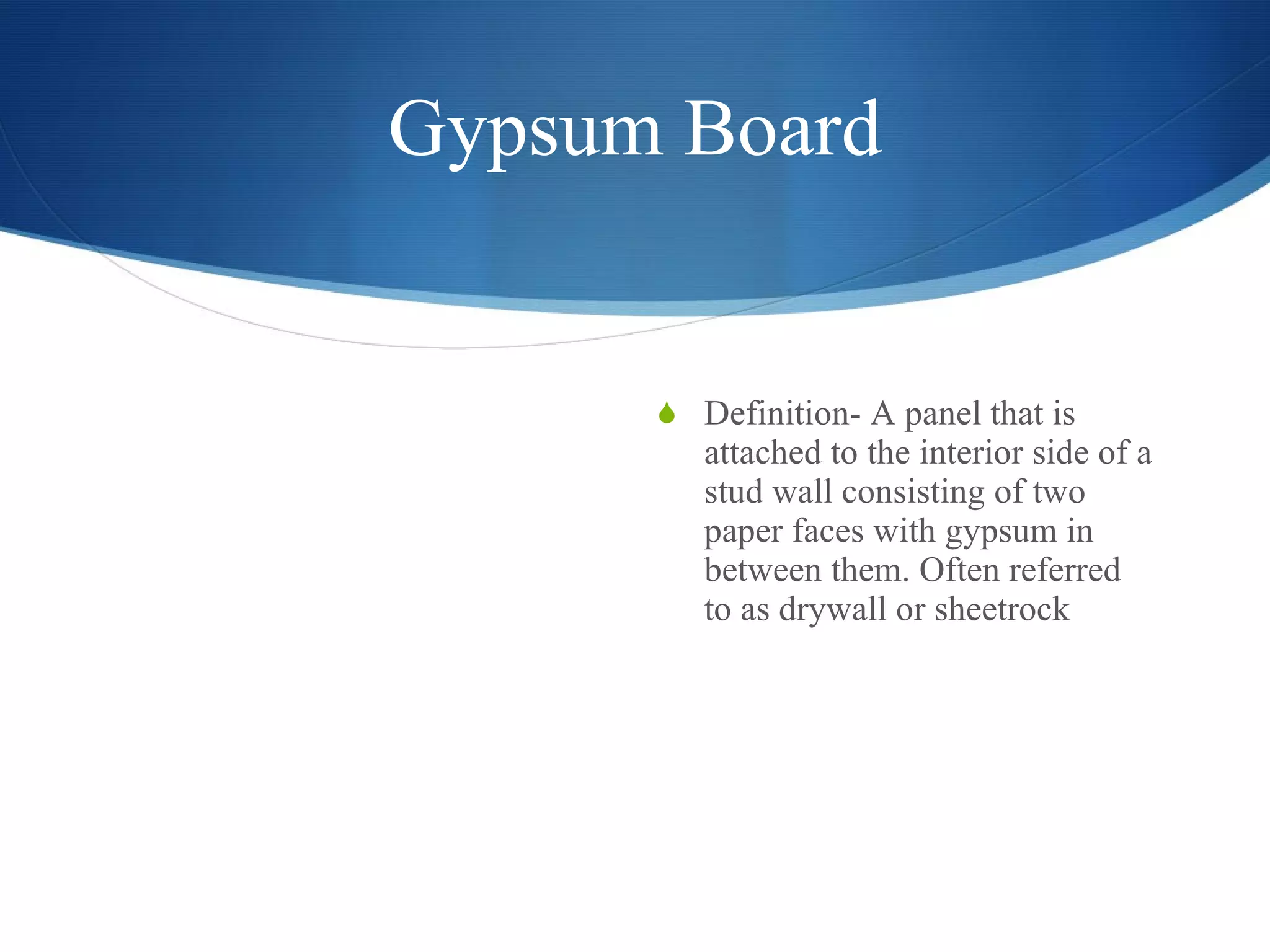 Gypsum Board

Definition- A panel that is attached to the interior side of a stud wall consisting of two paper faces with gypsum in between them. Often referred to as drywall or sheetrock